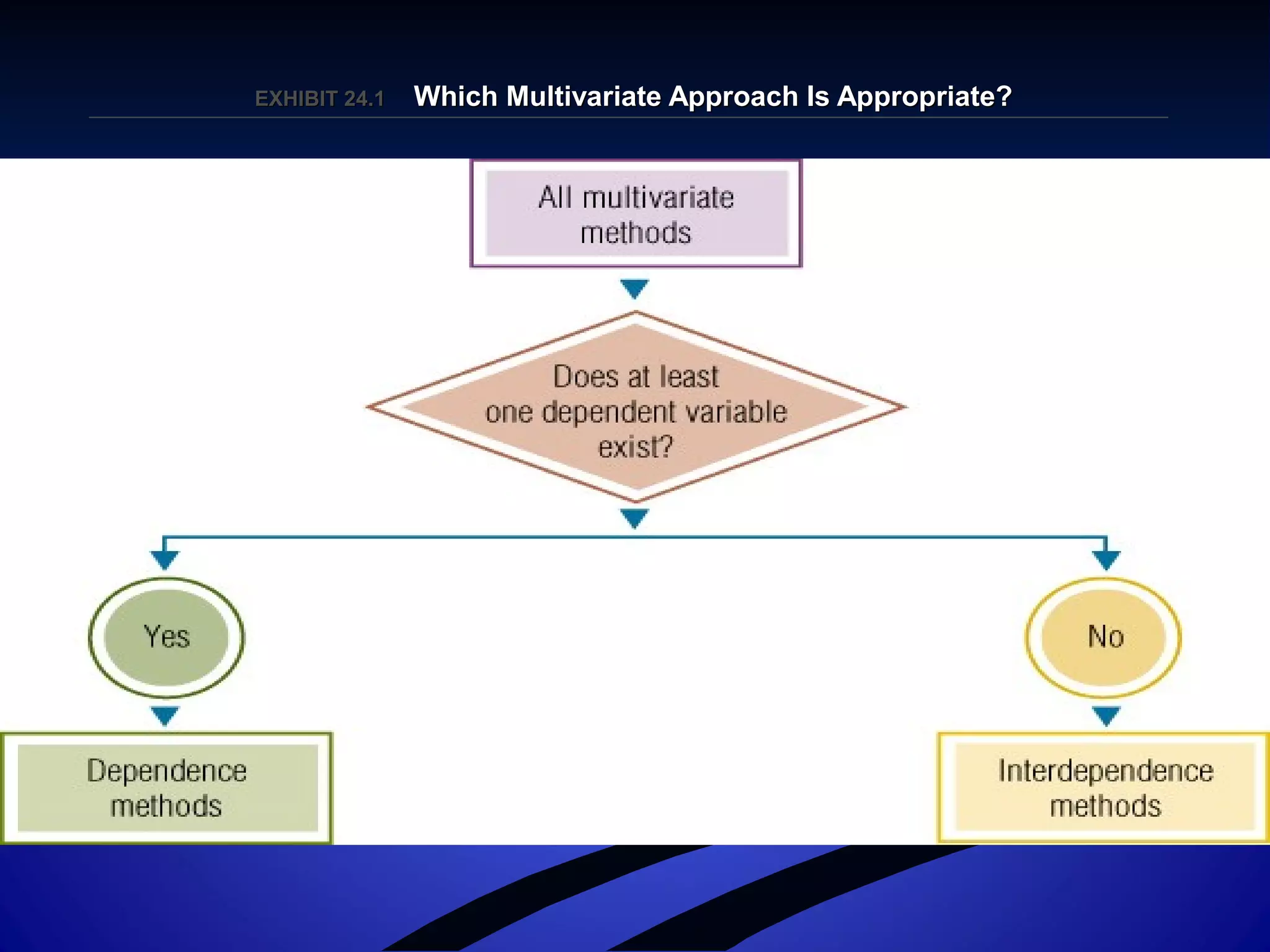 EXHIBIT 24.1 Which Multivariate Approach Is Appropriate?

All multivariate methods

Does at least one dependent variable exist?

Yes

No

Dependence methods

Interdependence methods